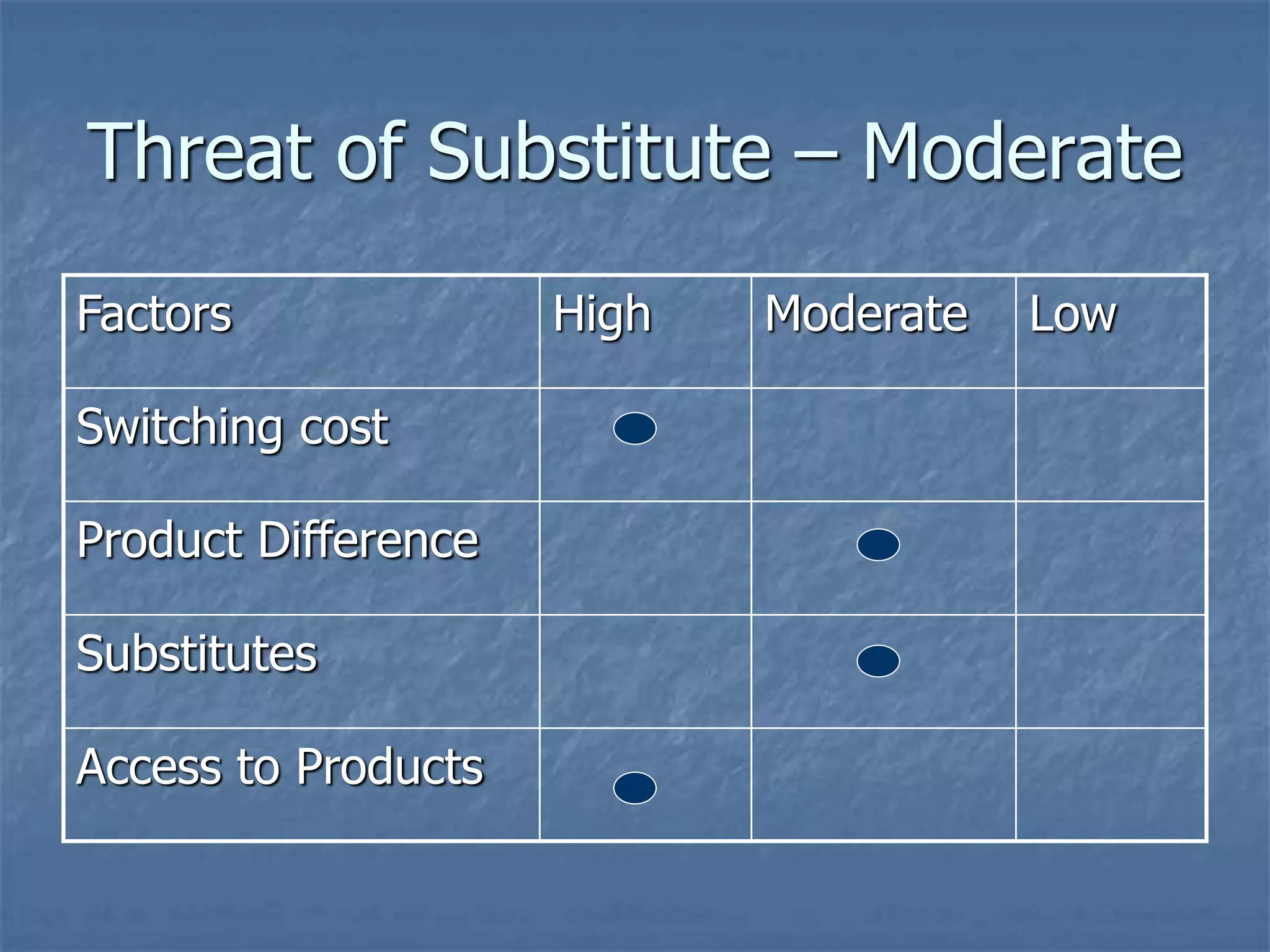 Threat of Substitute – Moderate

| Factors | High | Moderate | Low |
|---|---|---|---|
| Switching cost | ● | | |
| Product Difference | | ● | |
| Substitutes | | ● | |
| Access to Products | ● | | |